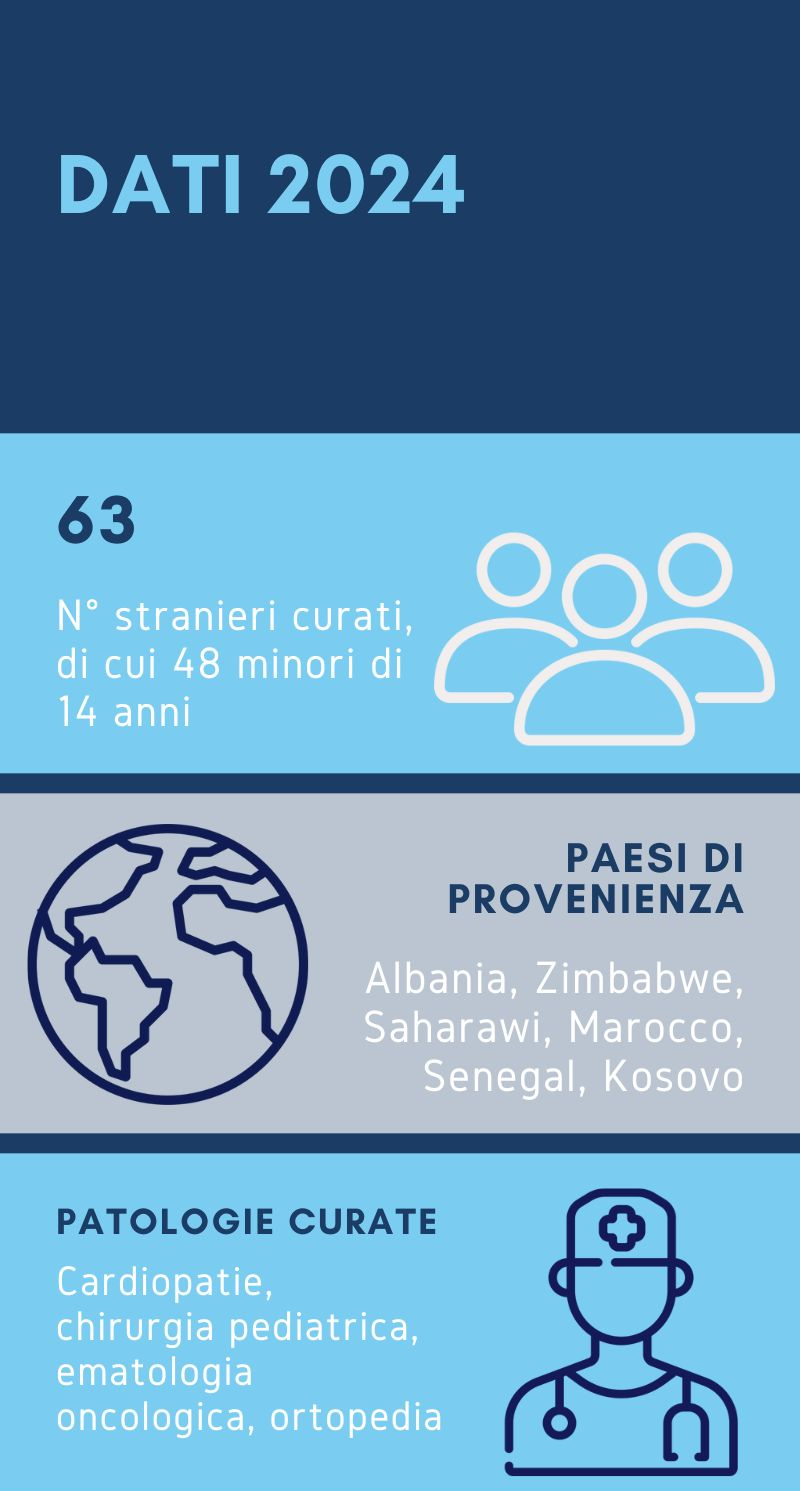 DATI 2024

63

N° stranieri curati, di cui 48 minori di 14 anni

PAESI DI PROVENIENZA

Albania, Zimbabwe, Saharawi, Marocco, Senegal, Kosovo

PATOLOGIE CURATE

Cardiopatie, chirurgia pediatrica, ematologia oncologica, ortopedia